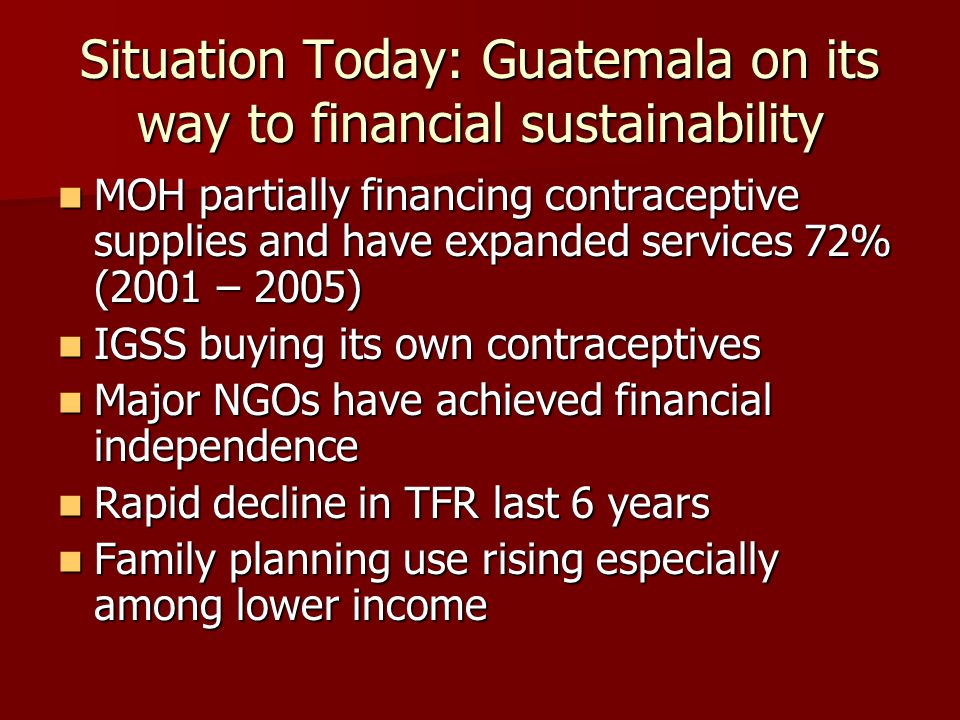 Situation Today: Guatemala on its way to financial sustainability

- MOH partially financing contraceptive supplies and have expanded services 72% (2001 – 2005)
- IGSS buying its own contraceptives
- Major NGOs have achieved financial independence
- Rapid decline in TFR last 6 years
- Family planning use rising especially among lower income